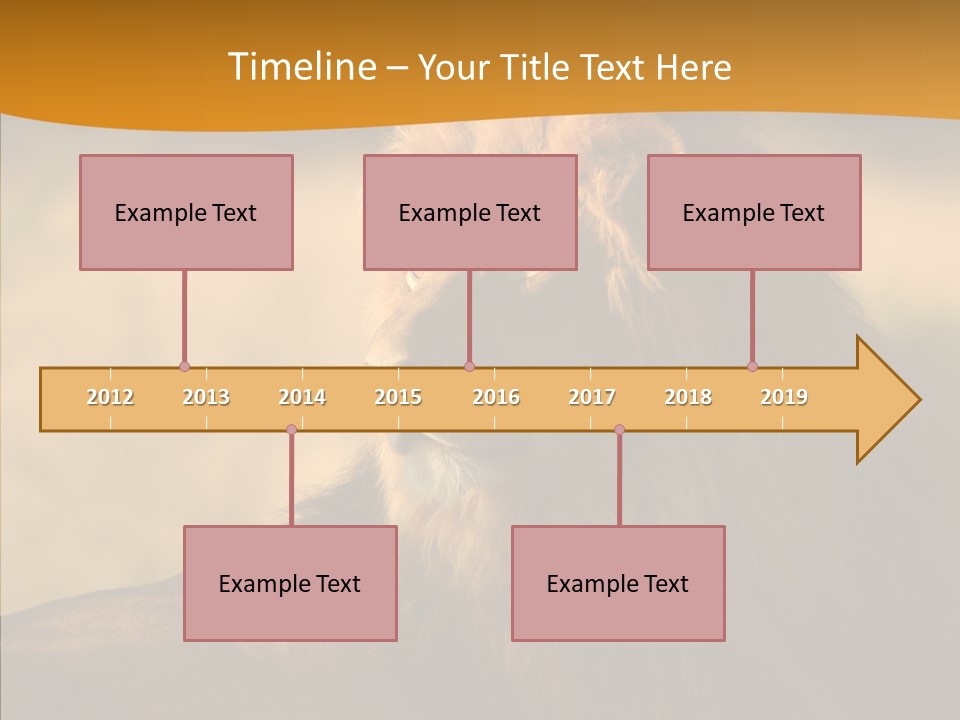 Timeline – Your Title Text Here

Example Text

Example Text

Example Text

2012 2013 2014 2015 2016 2017 2018 2019

Example Text

Example Text